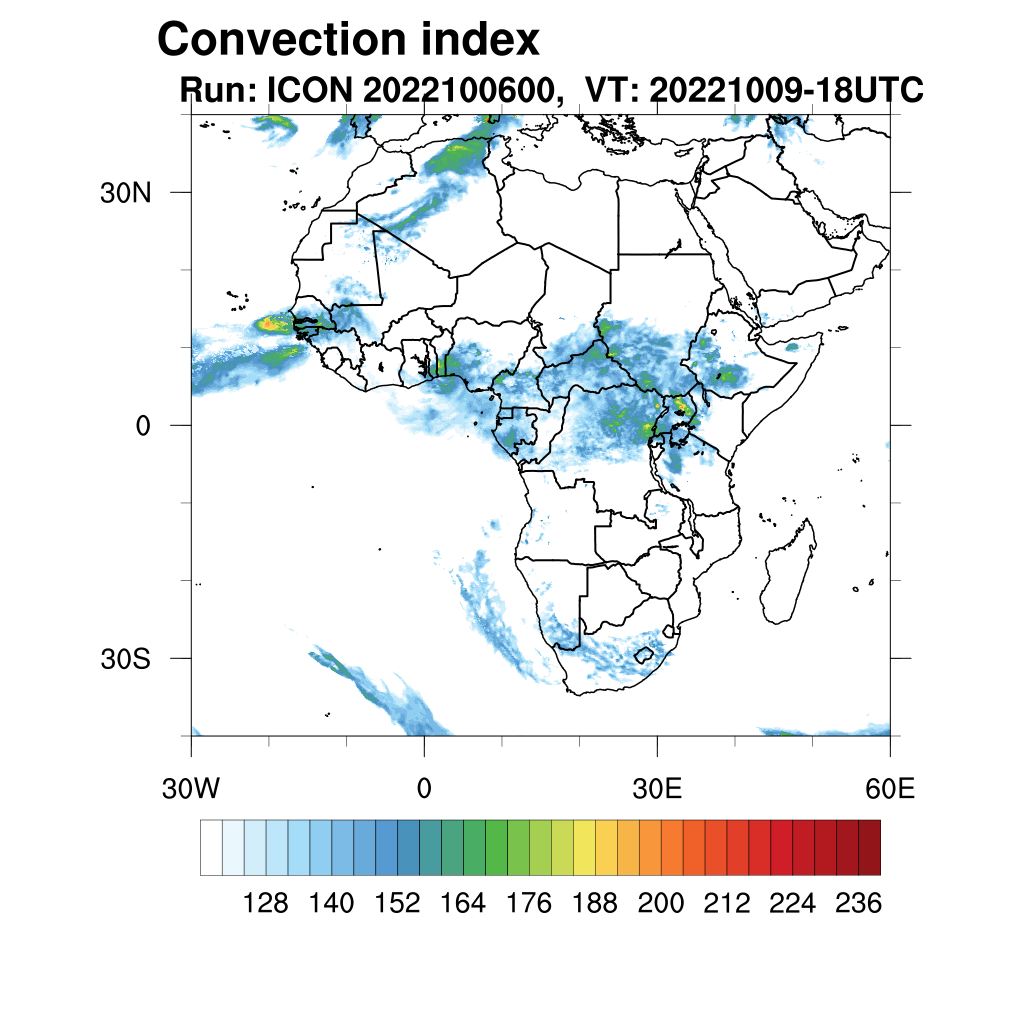 Convection index
Run: ICON 2022100600, VT: 20221009-18UTC

30N
0
30S

30W
0
30E
60E

128 140 152 164 176 188 200 212 224 236